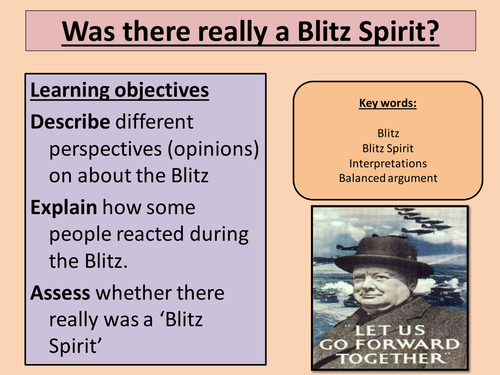 Was there really a Blitz Spirit?

Learning objectives

Describe different perspectives (opinions) on about the Blitz

Explain how some people reacted during the Blitz.

Assess whether there really was a 'Blitz Spirit'

Key words:

Blitz
Blitz Spirit
Interpretations
Balanced argument

"LET US GO FORWARD TOGETHER"